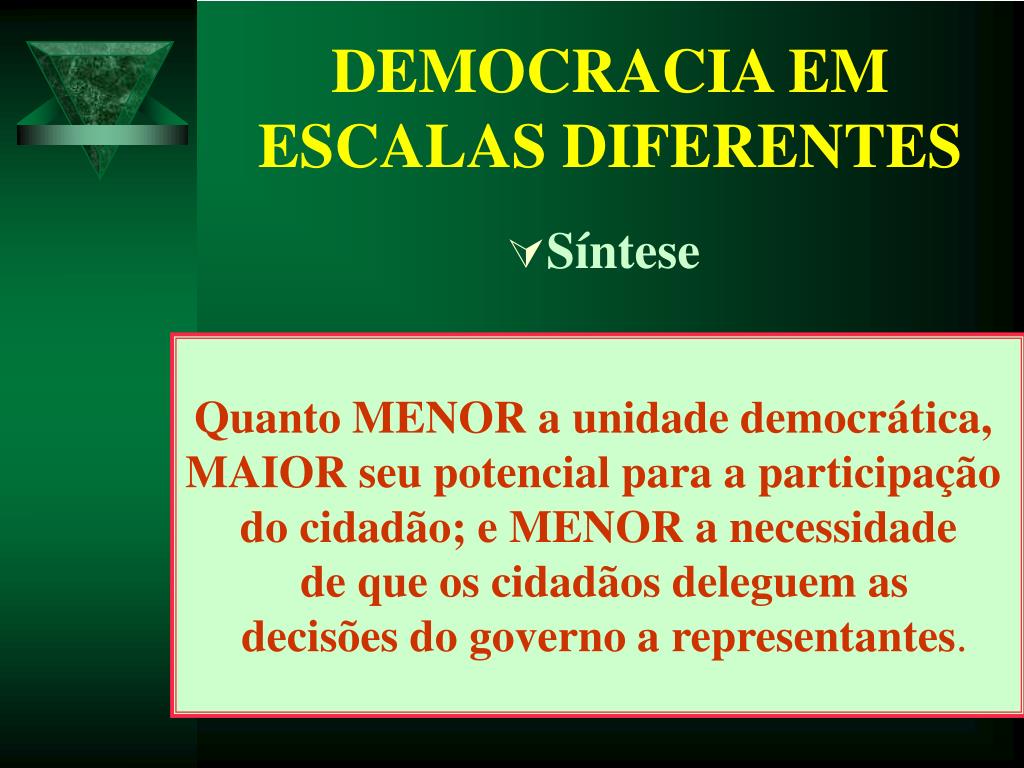 DEMOCRACIA EM ESCALAS DIFERENTES

Síntese

Quanto MENOR a unidade democrática, MAIOR seu potencial para a participação do cidadão; e MENOR a necessidade de que os cidadãos deleguem as decisões do governo a representantes.